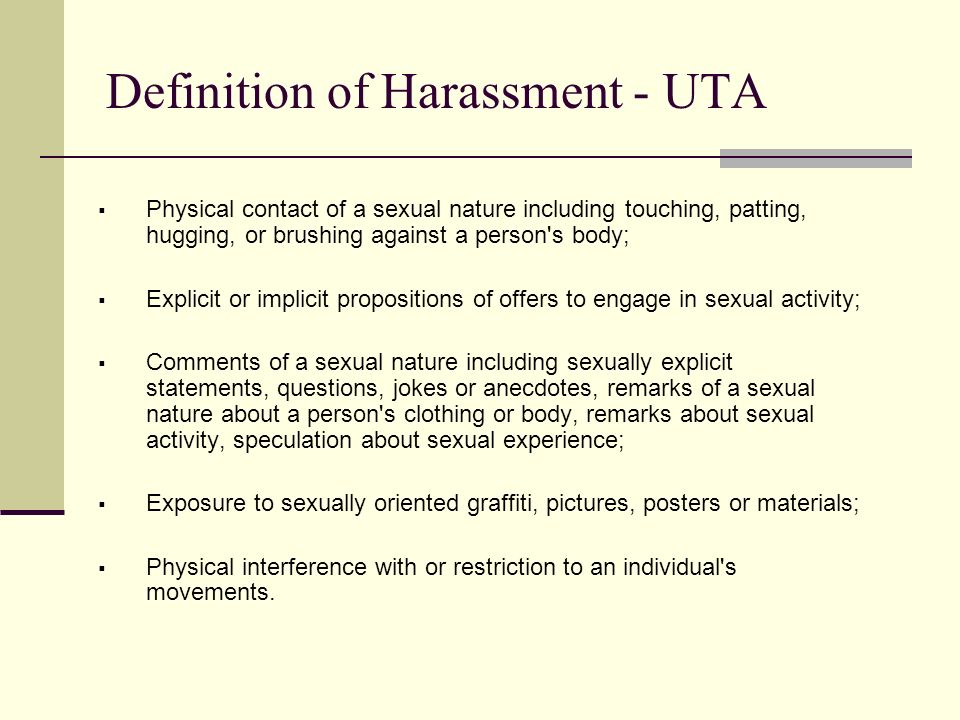 Definition of Harassment - UTA

▪ Physical contact of a sexual nature including touching, patting, hugging, or brushing against a person's body;

▪ Explicit or implicit propositions of offers to engage in sexual activity;

▪ Comments of a sexual nature including sexually explicit statements, questions, jokes or anecdotes, remarks of a sexual nature about a person's clothing or body, remarks about sexual activity, speculation about sexual experience;

▪ Exposure to sexually oriented graffiti, pictures, posters or materials;

▪ Physical interference with or restriction to an individual's movements.